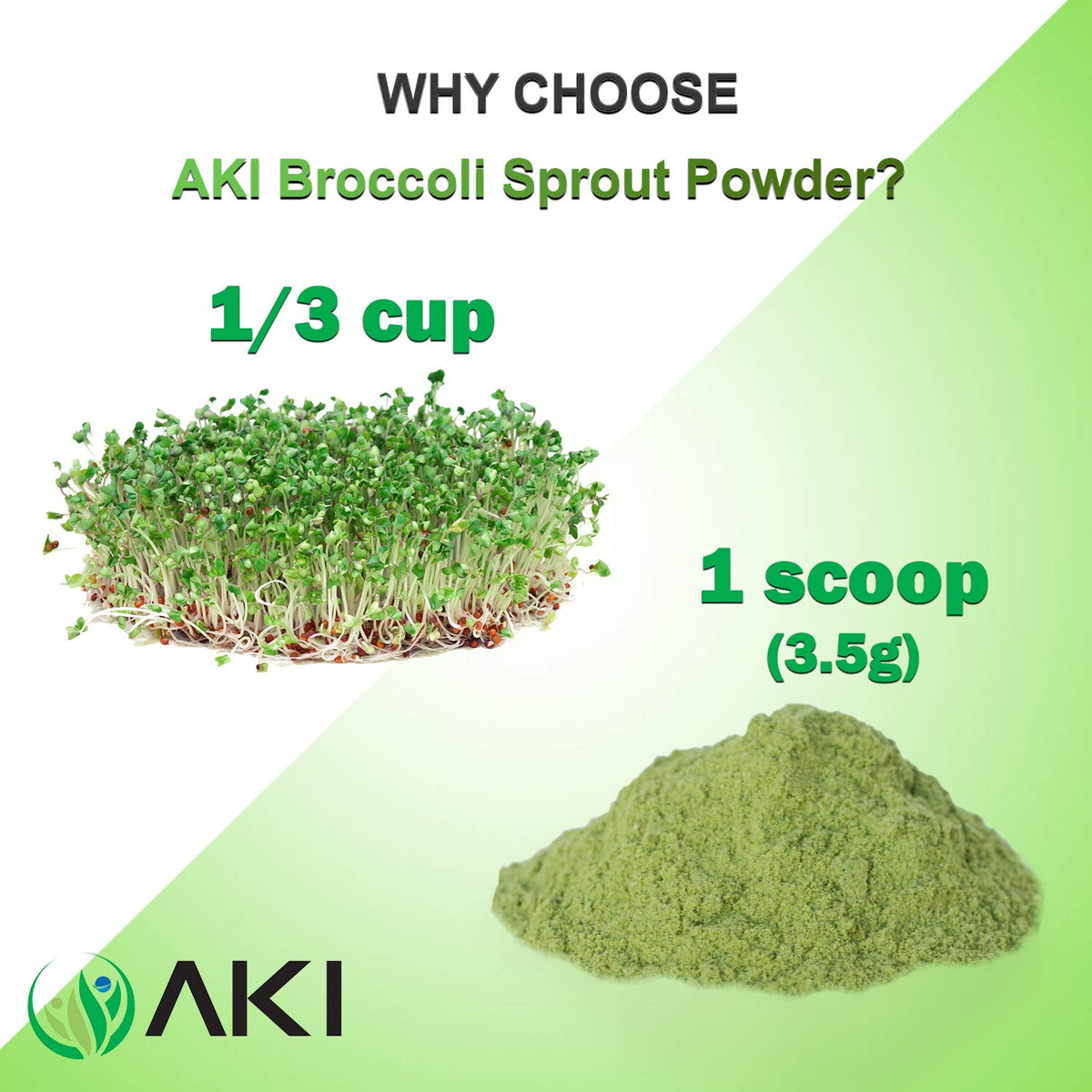 WHY CHOOSE
AKI Broccoli Sprout Powder?

1/3 cup

1 scoop
(3.5g)

AKI